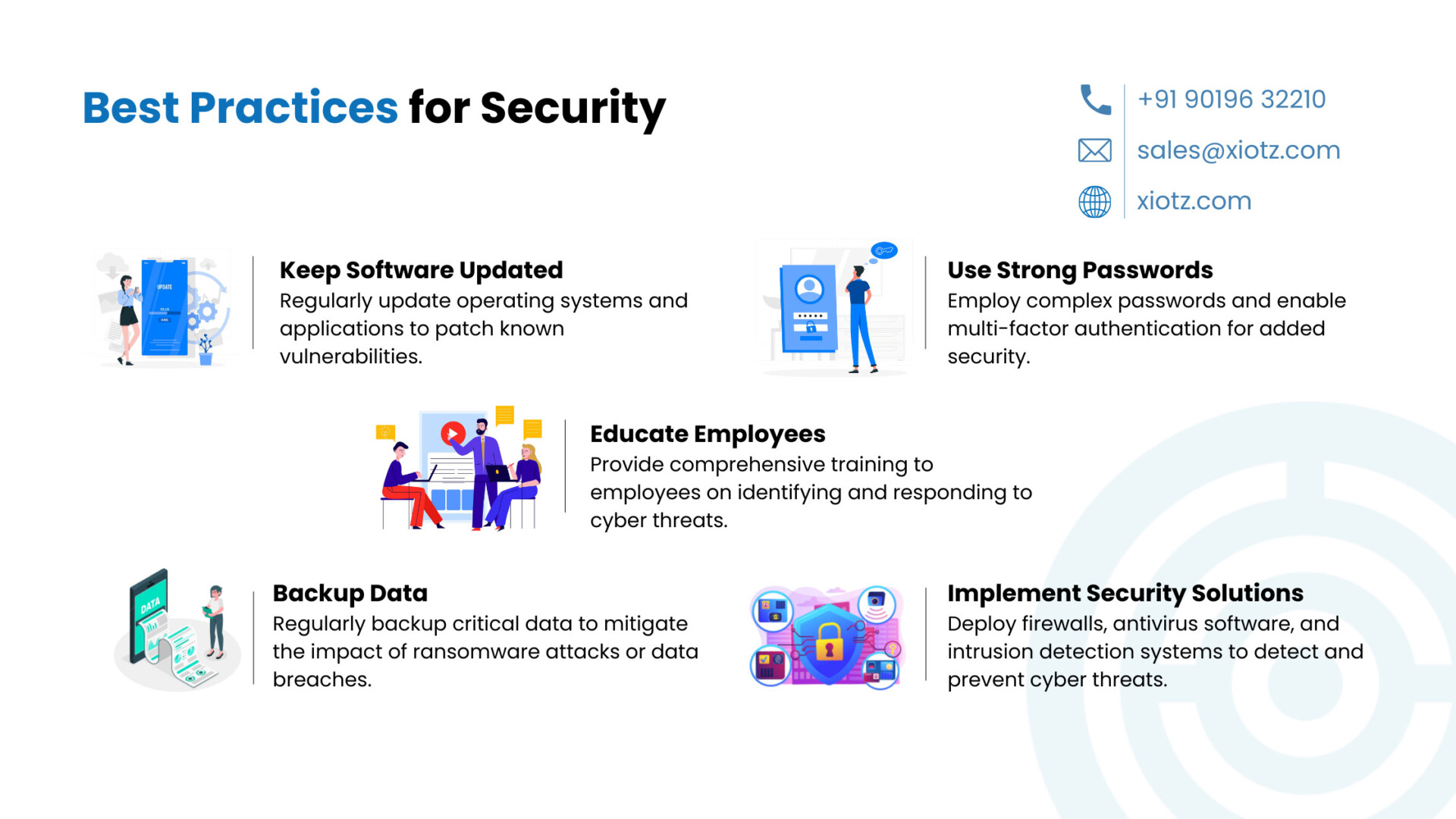 Best Practices for Security

+91 90196 32210
sales@xiotz.com
xiotz.com

UPDATE

Keep Software Updated
Regularly update operating systems and applications to patch known vulnerabilities.

Use Strong Passwords
Employ complex passwords and enable multi-factor authentication for added security.

Educate Employees
Provide comprehensive training to employees on identifying and responding to cyber threats.

DATA

Backup Data
Regularly backup critical data to mitigate the impact of ransomware attacks or data breaches.

Implement Security Solutions
Deploy firewalls, antivirus software, and intrusion detection systems to detect and prevent cyber threats.